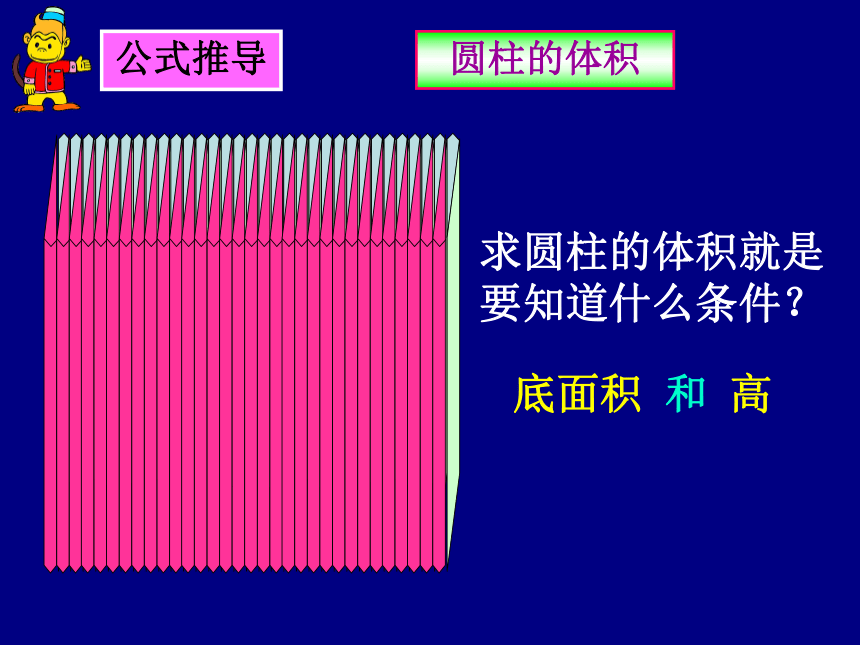 公式推导

圆柱的体积

求圆柱的体积就是要知道什么条件？

底面积 和 高